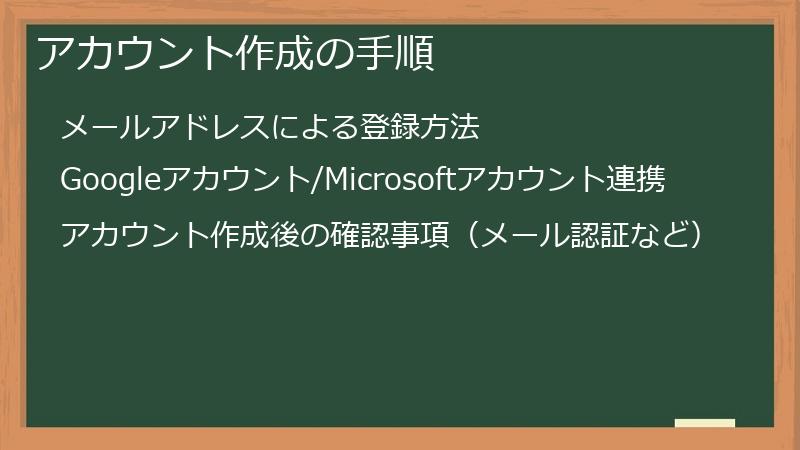 アカウント作成の手順

メールアドレスによる登録方法

Googleアカウント/Microsoftアカウント連携

アカウント作成後の確認事項（メール認証など）